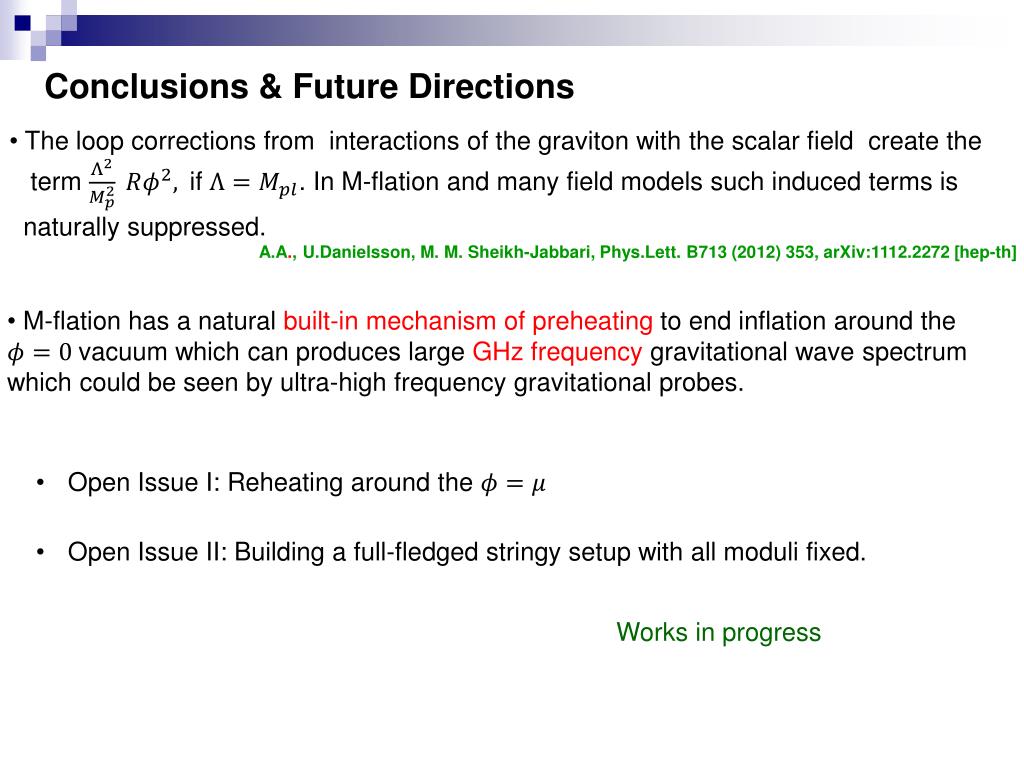 Conclusions & Future Directions

• The loop corrections from interactions of the graviton with the scalar field create the term $\frac{\Lambda^2}{M_p^2} R\phi^2$, if $\Lambda = M_{pl}$. In M-flation and many field models such induced terms is naturally suppressed.

A.A., U.Danielsson, M. M. Sheikh-Jabbari, Phys.Lett. B713 (2012) 353, arXiv:1112.2272 [hep-th]

• M-flation has a natural built-in mechanism of preheating to end inflation around the $\phi = 0$ vacuum which can produces large GHz frequency gravitational wave spectrum which could be seen by ultra-high frequency gravitational probes.

• Open Issue I: Reheating around the $\phi = \mu$

• Open Issue II: Building a full-fledged stringy setup with all moduli fixed.

Works in progress